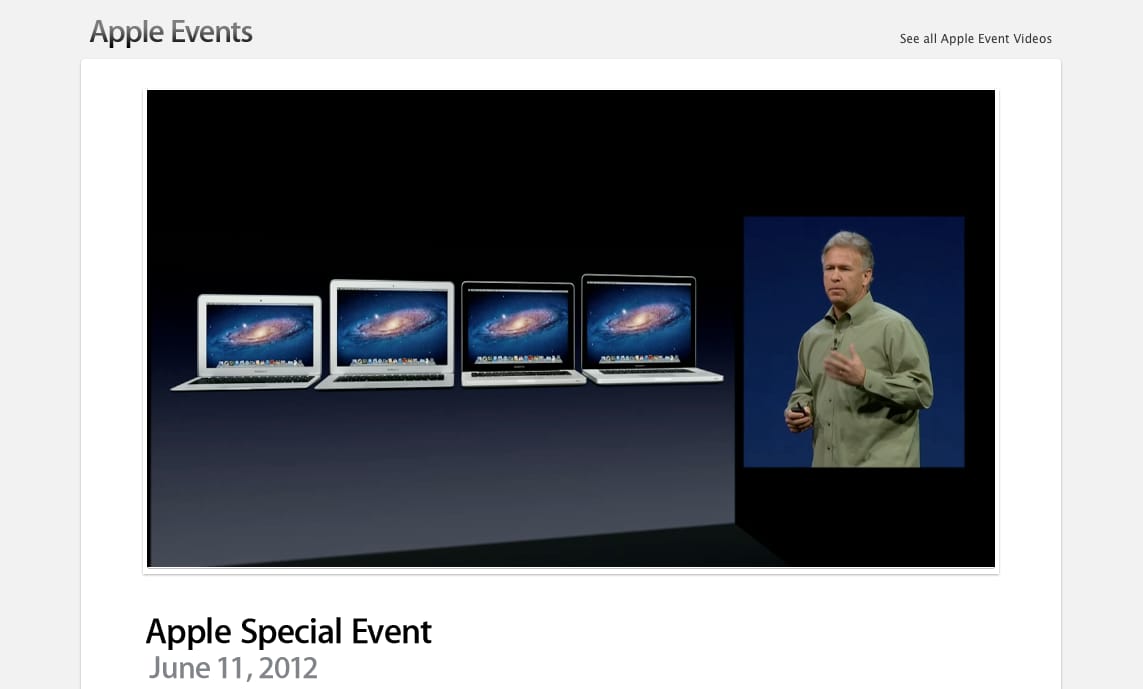 Apple Events

See all Apple Event Videos

Apple Special Event
June 11, 2012